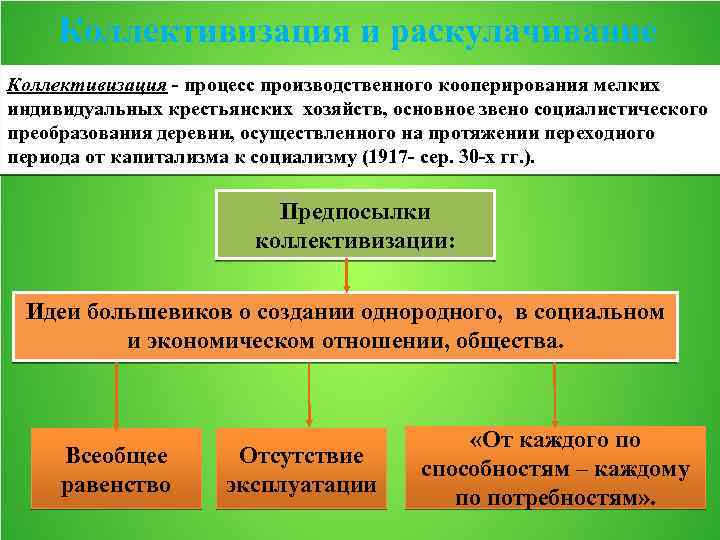 Коллективизация и раскулачивание

Коллективизация - процесс производственного кооперирования мелких индивидуальных крестьянских хозяйств, основное звено социалистического преобразования деревни, осуществленного на протяжении переходного периода от капитализма к социализму (1917- сер. 30-х гг.).

Предпосылки коллективизации:

Идеи большевиков о создании однородного, в социальном и экономическом отношении, общества.

Всеобщее равенство

Отсутствие эксплуатации

«От каждого по способностям – каждому по потребностям».